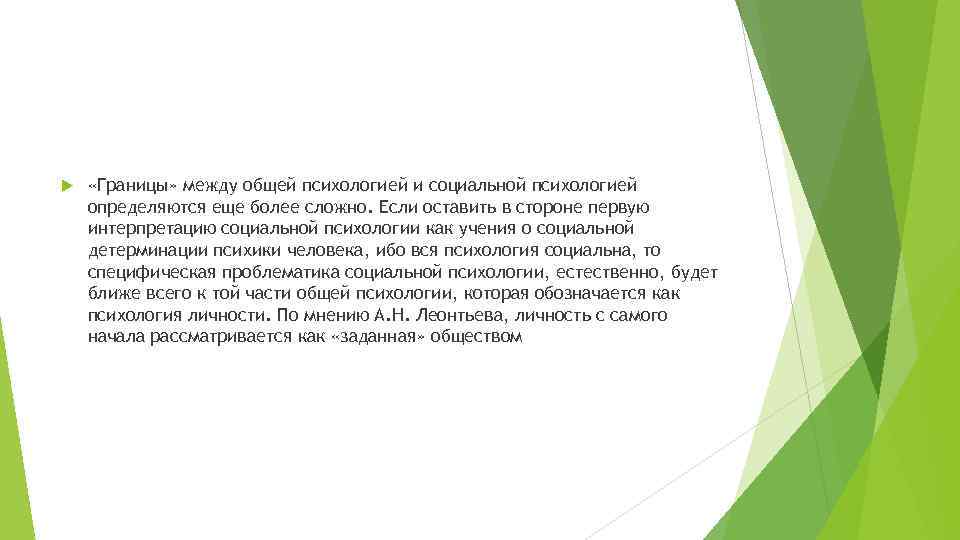 «Границы» между общей психологией и социальной психологией определяются еще более сложно. Если оставить в стороне первую интерпретацию социальной психологии как учения о социальной детерминации психики человека, ибо вся психология социальна, то специфическая проблематика социальной психологии, естественно, будет ближе всего к той части общей психологии, которая обозначается как психология личности. По мнению А.Н. Леонтьева, личность с самого начала рассматривается как «заданная» обществом